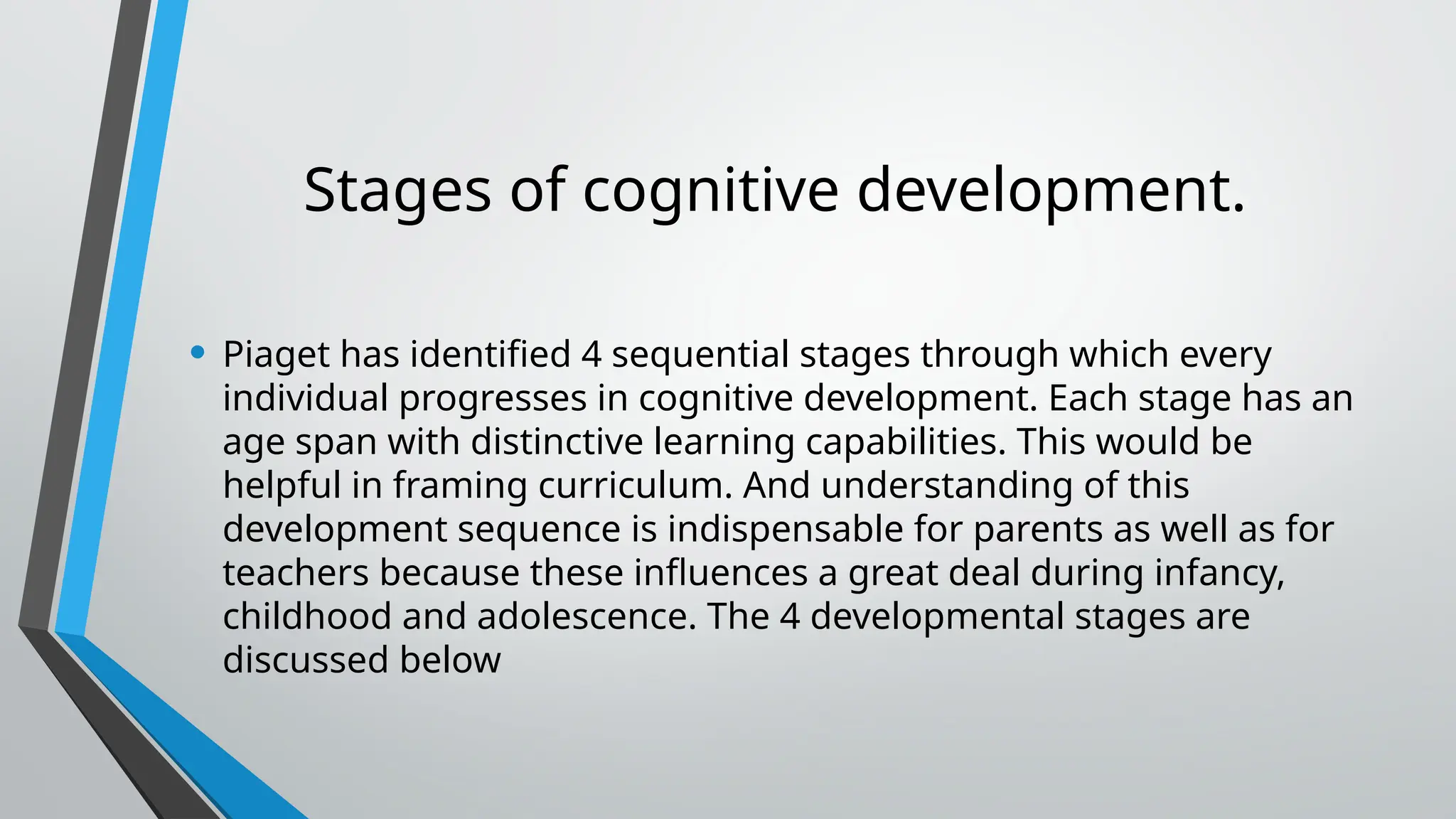 Stages of cognitive development.

• Piaget has identified 4 sequential stages through which every individual progresses in cognitive development. Each stage has an age span with distinctive learning capabilities. This would be helpful in framing curriculum. And understanding of this development sequence is indispensable for parents as well as for teachers because these influences a great deal during infancy, childhood and adolescence. The 4 developmental stages are discussed below